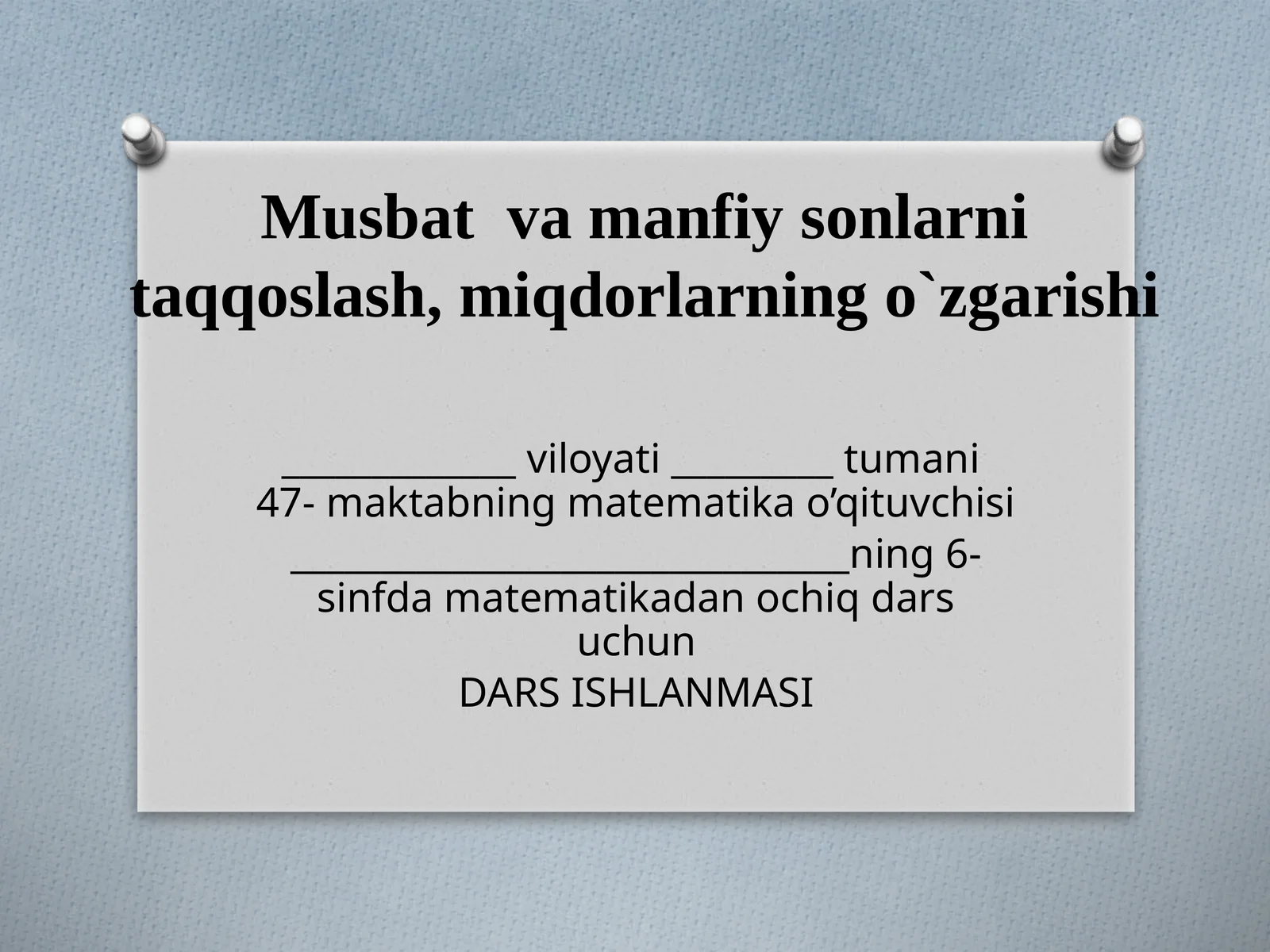 Musbat va manfiy sonlarni taqqoslash, miqdorlarning o`zgarishi

_____________ viloyati _________ tumani
47- maktabning matematika o’qituvchisi
_______________________________ning 6-sinfda matematikadan ochiq dars uchun
DARS ISHLANMASI